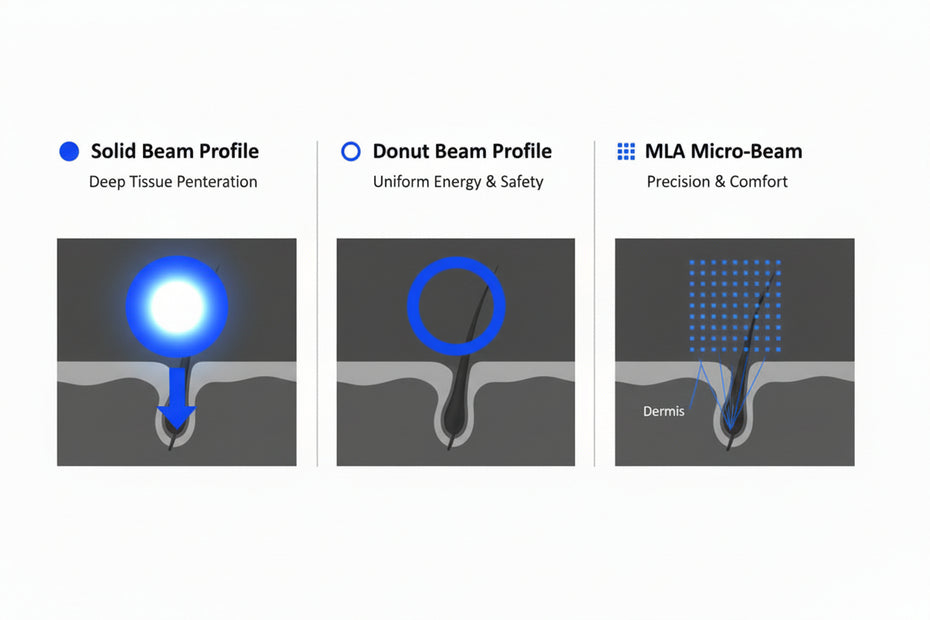 Solid Beam Profile
Deep Tissue Penteration

Donut Beam Profile
Uniform Energy & Safety

MLA Micro-Beam
Precision & Comfort

Dermis